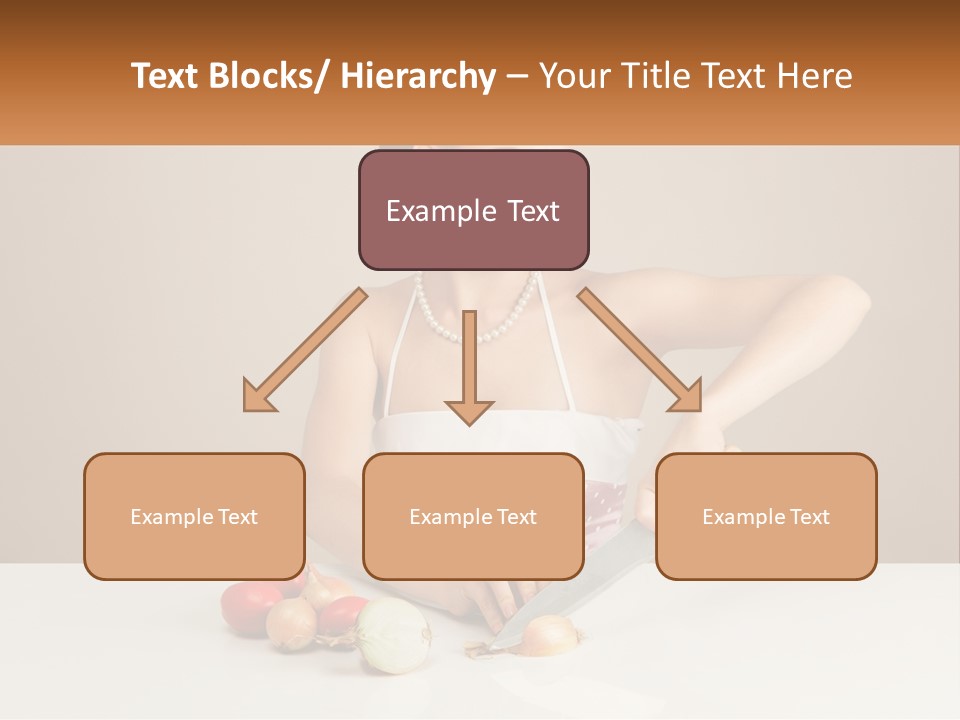 Text Blocks/ Hierarchy – Your Title Text Here

Example Text

Example Text

Example Text

Example Text